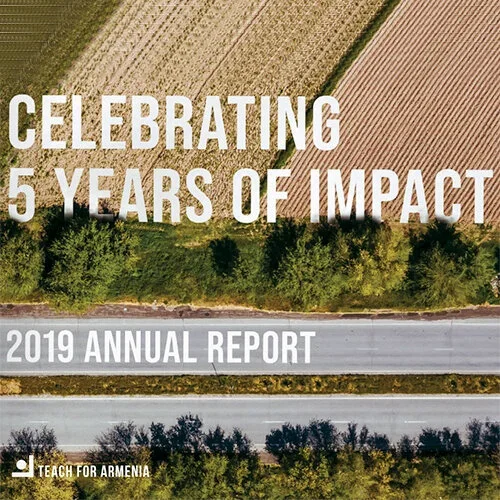 CELEBRATING 5 YEARS OF IMPACT

2019 ANNUAL REPORT

TEACH FOR ARMENIA